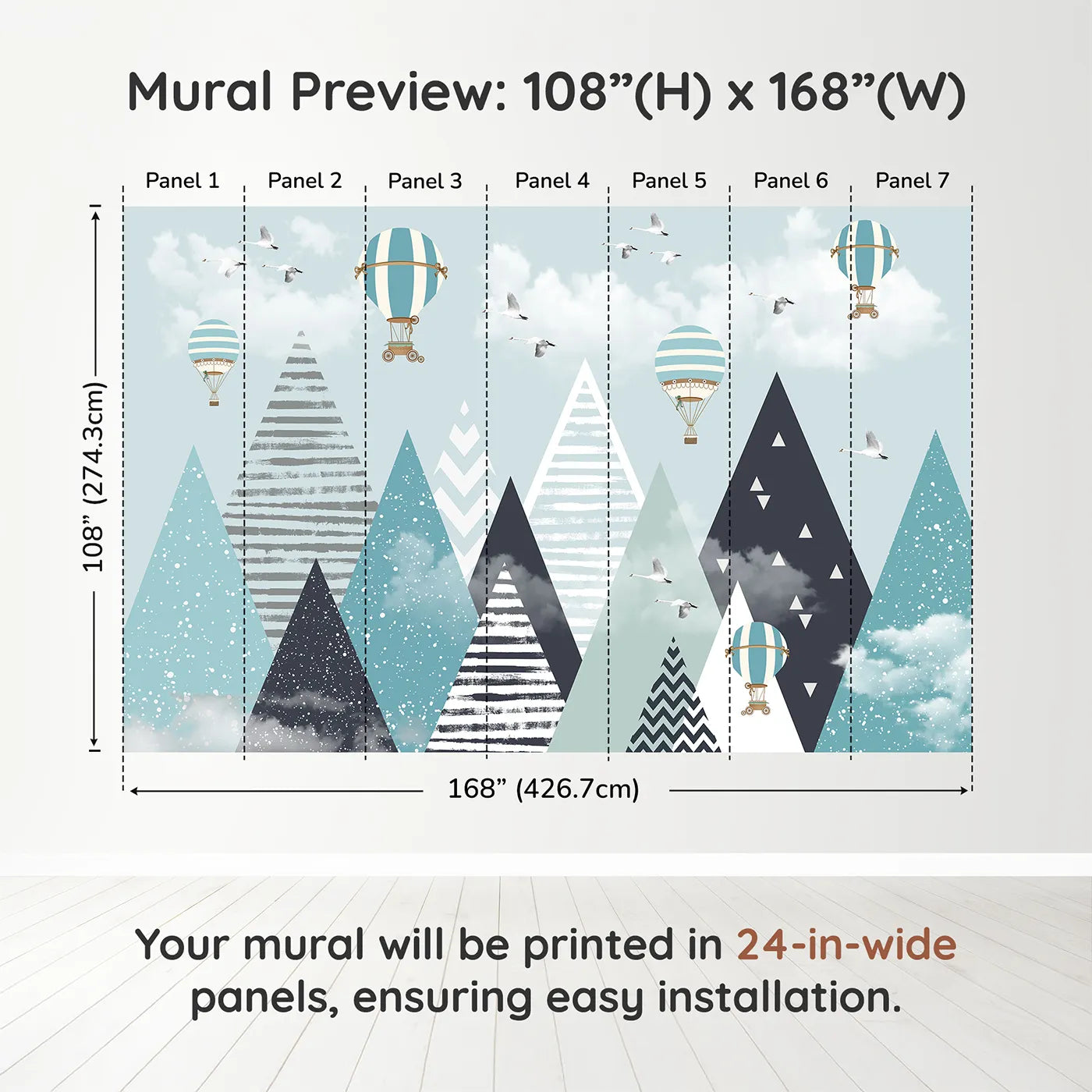 Mural Preview: 108”(H) x 168”(W)

Panel 1 Panel 2 Panel 3 Panel 4 Panel 5 Panel 6 Panel 7

108” (274.3cm)

168” (426.7cm)

Your mural will be printed in 24-in-wide panels, ensuring easy installation.